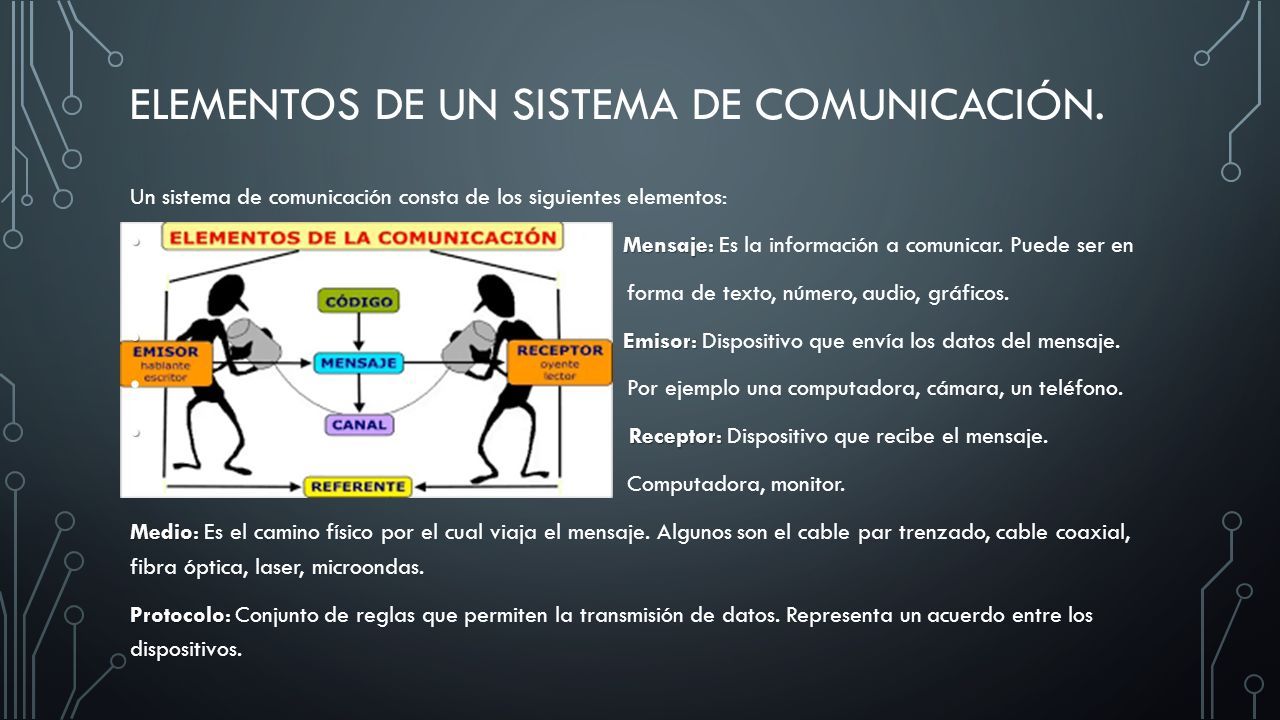 ELEMENTOS DE UN SISTEMA DE COMUNICACIÓN.

Un sistema de comunicación consta de los siguientes elementos:

ELEMENTOS DE LA COMUNICACIÓN

CÓDIGO

EMISOR
hablante
escritor

MENSAJE

RECEPTOR
oyente
lector

CANAL

REFERENTE

Mensaje: Es la información a comunicar. Puede ser en forma de texto, número, audio, gráficos.

Emisor: Dispositivo que envía los datos del mensaje. Por ejemplo una computadora, cámara, un teléfono.

Receptor: Dispositivo que recibe el mensaje. Computadora, monitor.

Medio: Es el camino físico por el cual viaja el mensaje. Algunos son el cable par trenzado, cable coaxial, fibra óptica, laser, microondas.

Protocolo: Conjunto de reglas que permiten la transmisión de datos. Representa un acuerdo entre los dispositivos.